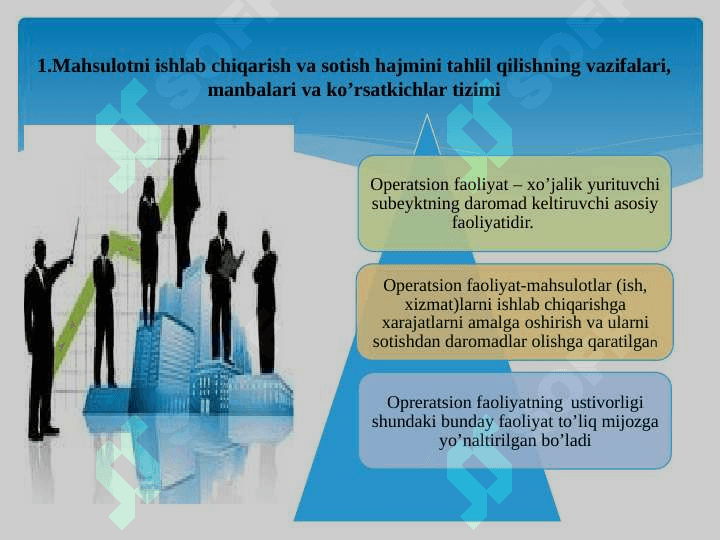 1.Mahsulotni ishlab chiqarish va sotish hajmini tahlil qilishning vazifalari, manbalari va ko'rsatkichlar tizimi

Operatsion faoliyat – xo'jalik yurituvchi subeyktning daromad keltiruvchi asosiy faoliyatidir.

Operatsion faoliyat-mahsulotlar (ish, xizmat)larni ishlab chiqarishga xarajatlarni amalga oshirish va ularni sotishdan daromadlar olishga qaratilgan

Opreratsion faoliyatning ustivorligi shundaki bunday faoliyat to'liq mijozga yo'naltirilgan bo'ladi